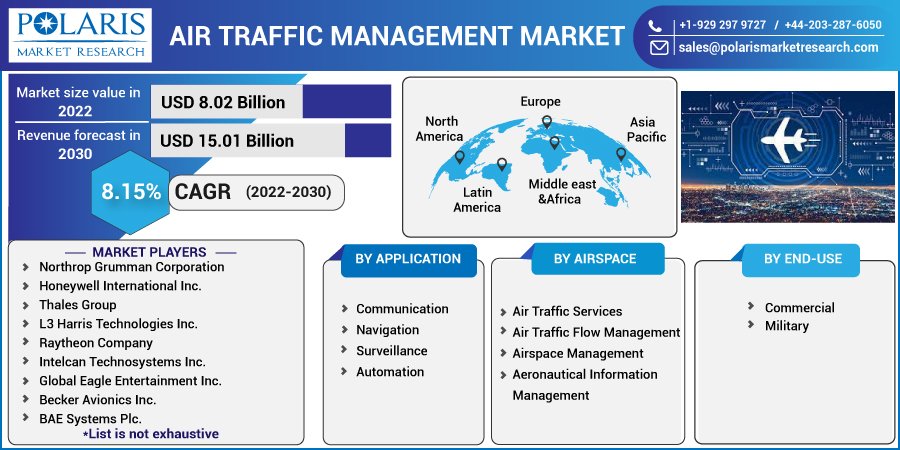 POLARIS
MARKET RESEARCH

AIR TRAFFIC MANAGEMENT MARKET

+1-929 297 9727 / +44-203-287-6050
sales@polarismarketresearch.com

Market size value in 2022
USD 8.02 Billion

Revenue forecast in 2030
USD 15.01 Billion

8.15% CAGR (2022-2030)

North America
Europe
Asia Pacific
Latin America
Middle east &Africa

MARKET PLAYERS
Northrop Grumman Corporation
Honeywell International Inc.
Thales Group
L3 Harris Technologies Inc.
Raytheon Company
Intelcan Technosystems Inc.
Global Eagle Entertainment Inc.
Becker Avionics Inc.
BAE Systems Plc.
*List is not exhaustive

BY APPLICATION
Communication
Navigation
Surveillance
Automation

BY AIRSPACE
Air Traffic Services
Air Traffic Flow Management
Airspace Management
Aeronautical Information Management

BY END-USE
Commercial
Military